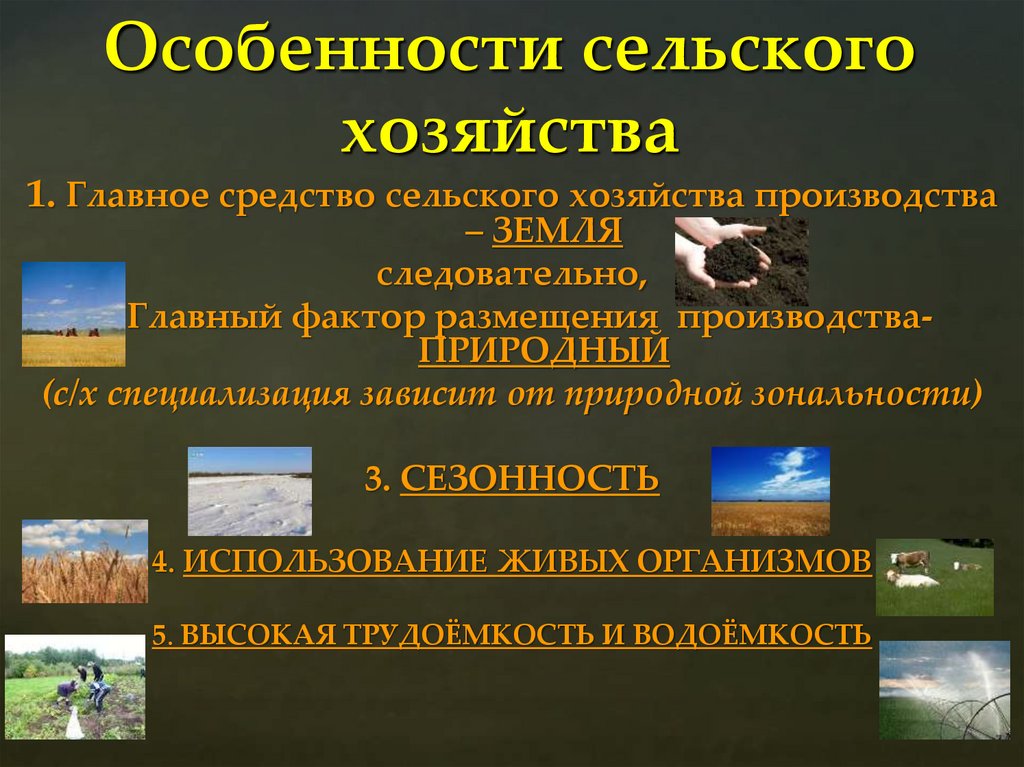 Особенности сельского хозяйства

1. Главное средство сельского хозяйства производства – ЗЕМЛЯ
следовательно,
Главный фактор размещения производства- ПРИРОДНЫЙ
(с/х специализация зависит от природной зональности)

3. СЕЗОННОСТЬ

4. ИСПОЛЬЗОВАНИЕ ЖИВЫХ ОРГАНИЗМОВ

5. ВЫСОКАЯ ТРУДОЁМКОСТЬ И ВОДОЁМКОСТЬ